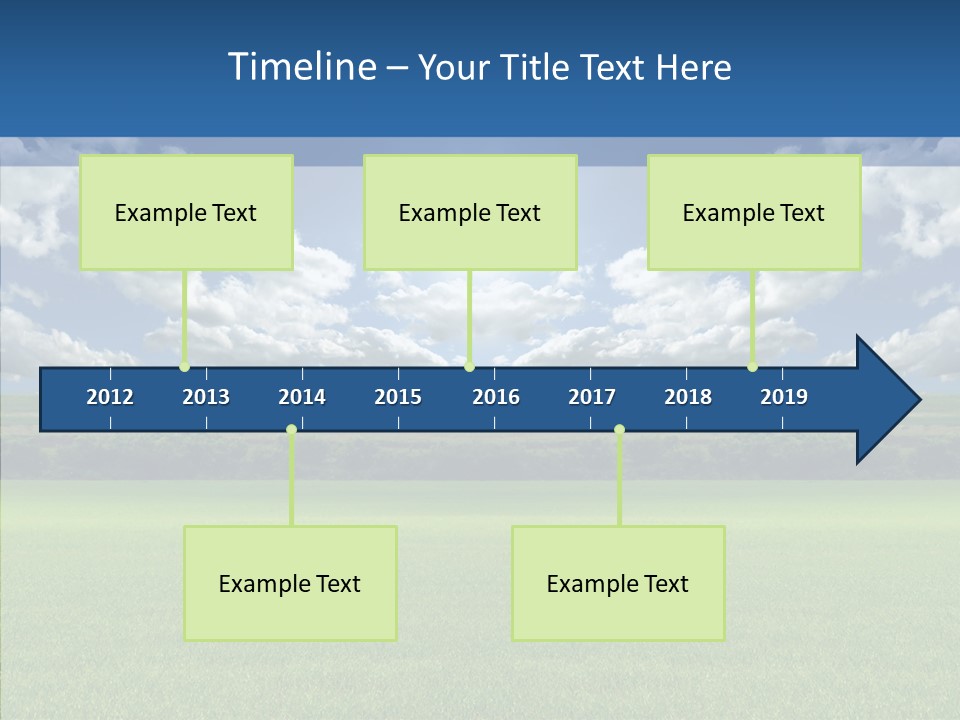 Timeline – Your Title Text Here

Example Text

Example Text

Example Text

2012 2013 2014 2015 2016 2017 2018 2019

Example Text

Example Text